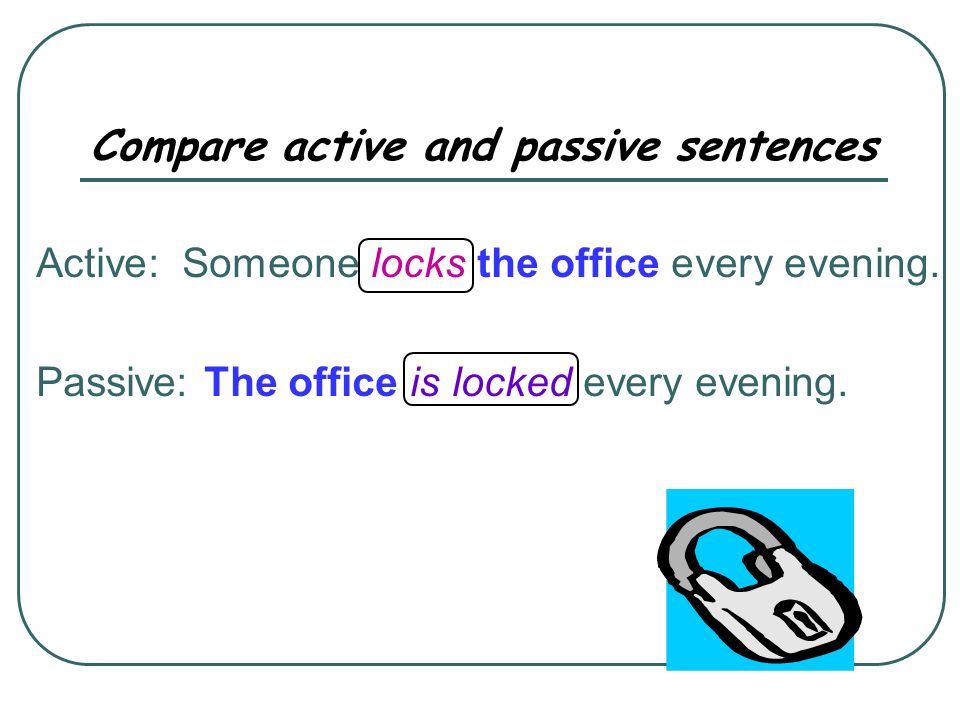 Compare active and passive sentences

Active: Someone locks the office every evening.

Passive: The office is locked every evening.